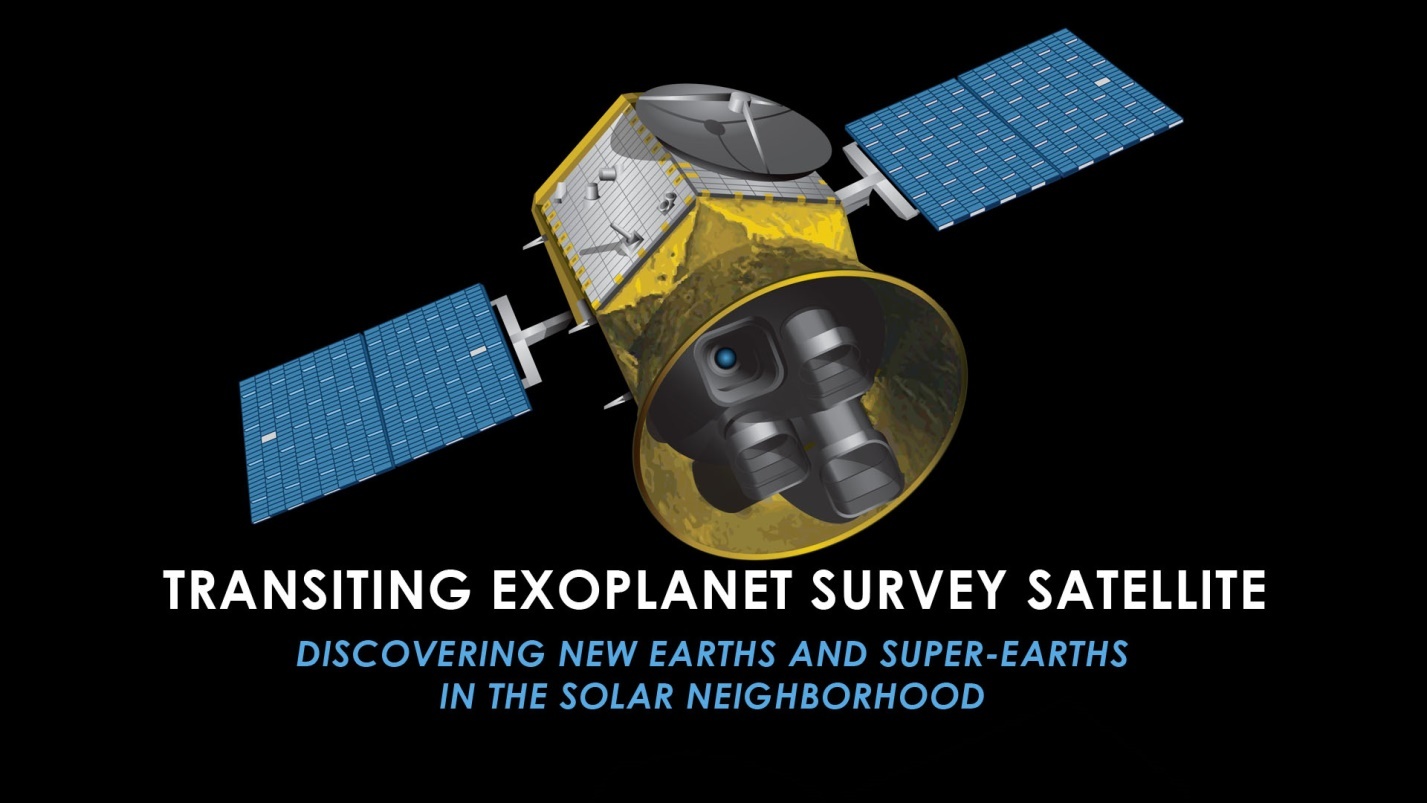 TRANSITING EXOPLANET SURVEY SATELLITE

DISCOVERING NEW EARTHS AND SUPER-EARTHS IN THE SOLAR NEIGHBORHOOD